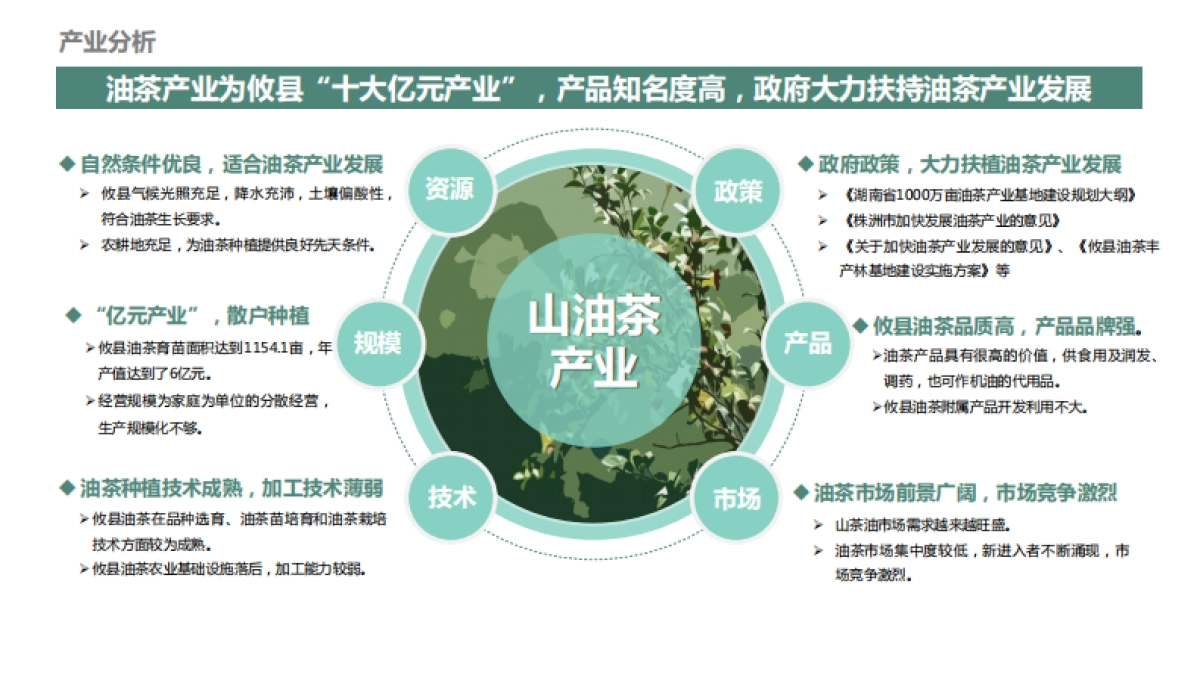 产业分析

油茶产业为攸县“十大亿元产业”，产品知名度高，政府大力扶持油茶产业发展

◆ 自然条件优良，适合油茶产业发展

➢ 攸县气候光照充足，降水充沛，土壤偏酸性，符合油茶生长要求。

➢ 农耕地充足，为油茶种植提供良好先天条件。

◆ “亿元产业”，散户种植

➢ 攸县油茶育苗面积达到1154.1亩，年产值达到了6亿元。

➢ 经营规模为家庭为单位的分散经营，生产规模化不够。

◆ 油茶种植技术成熟，加工技术薄弱

➢ 攸县油茶在品种选育、油茶苗培育和油茶栽培技术方面较为成熟。

➢ 攸县油茶农业基础设施落后，加工能力较弱。

资源

规模

技术

山油茶产业

政策

产品

市场

◆ 政府政策，大力扶植油茶产业发展

➢ 《湖南省1000万亩油茶产业基地建设规划大纲》

➢ 《株洲市加快发展油茶产业的意见》

➢ 《关于加快油茶产业发展的意见》、《攸县油茶丰产林基地建设实施方案》等

◆ 攸县油茶品质高，产品品牌强。

➢ 油茶产品具有很高的价值，供食用及润发、调药，也可作机油的代用品。

➢ 攸县油茶附属产品开发利用不大。

◆ 油茶市场前景广阔，市场竞争激烈

➢ 山茶油市场需求越来越旺盛。

➢ 油茶市场集中度较低，新进入者不断涌现，市场竞争激烈。